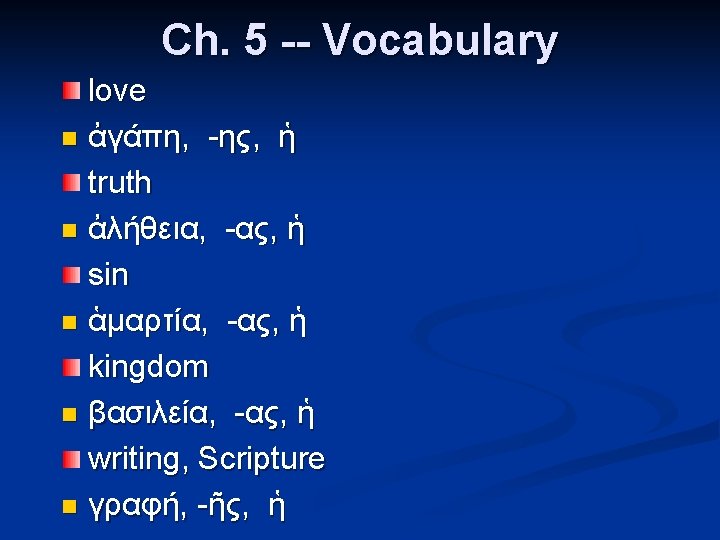 Ch. 5 -- Vocabulary

love
ἀγάπη, -ης, ἡ
truth
ἀλήθεια, -ας, ἡ
sin
ἁμαρτία, -ας, ἡ
kingdom
βασιλεία, -ας, ἡ
writing, Scripture
γραφή, -ῆς, ἡ